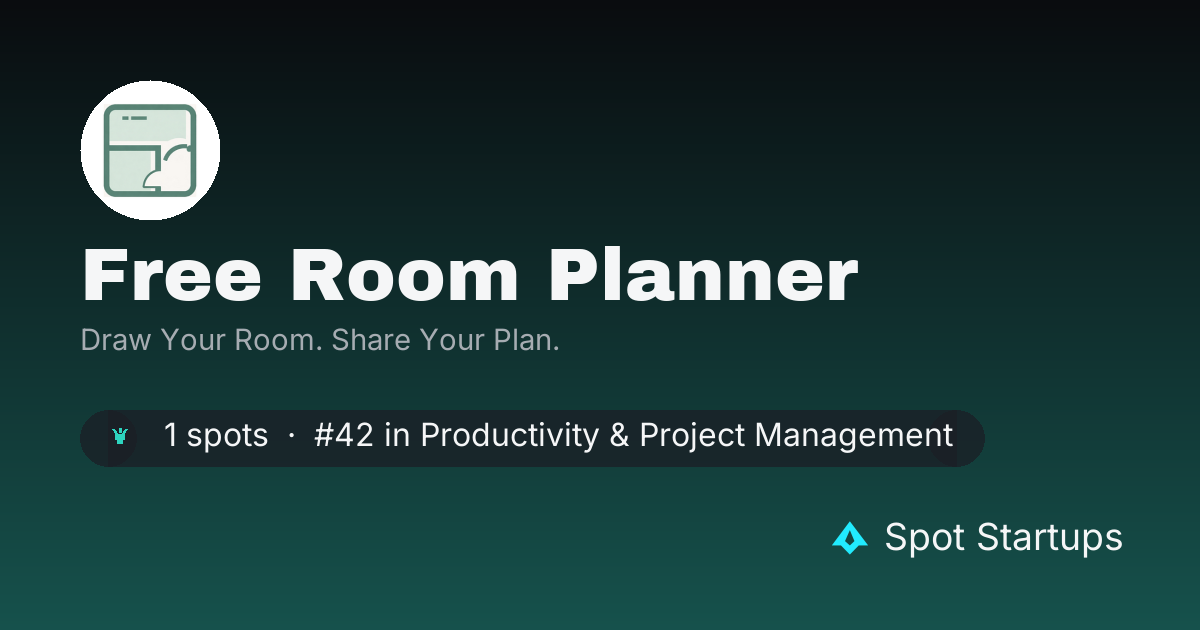 Free Room Planner

Draw Your Room. Share Your Plan.

1 spots · #42 in Productivity & Project Management

Spot Startups